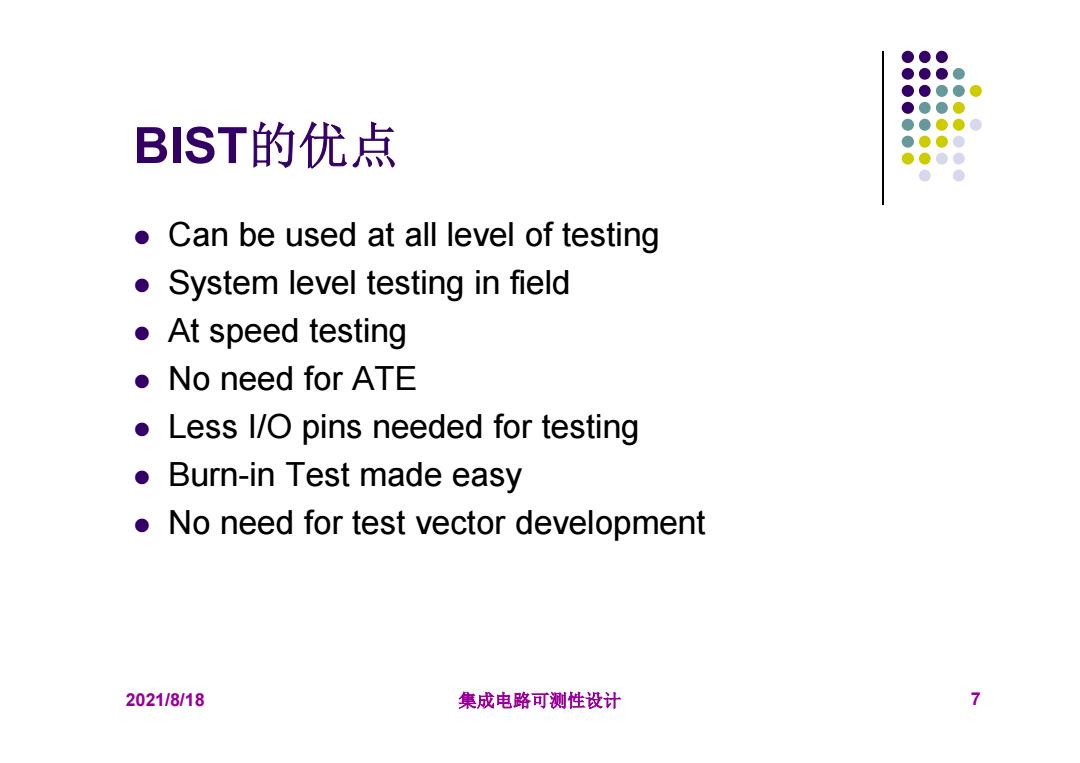 BIST的优点

- Can be used at all level of testing
- System level testing in field
- At speed testing
- No need for ATE
- Less I/O pins needed for testing
- Burn-in Test made easy
- No need for test vector development

2021/8/18

集成电路可测性设计

7